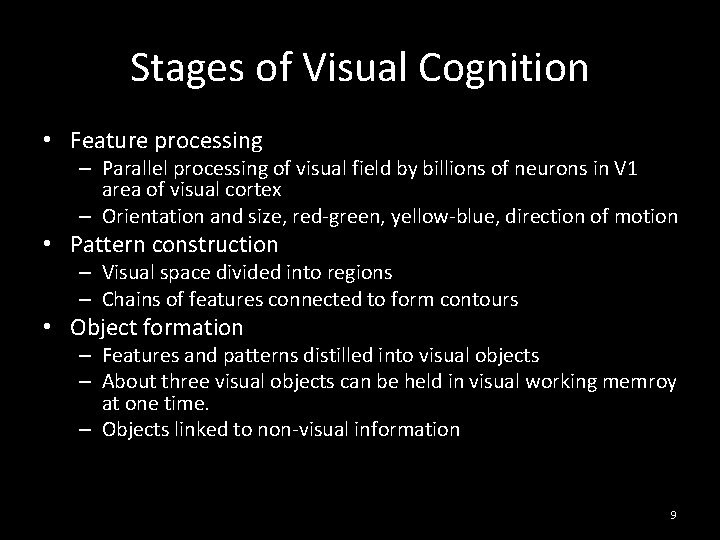 Stages of Visual Cognition

• Feature processing
  – Parallel processing of visual field by billions of neurons in V1 area of visual cortex
  – Orientation and size, red-green, yellow-blue, direction of motion
• Pattern construction
  – Visual space divided into regions
  – Chains of features connected to form contours
• Object formation
  – Features and patterns distilled into visual objects
  – About three visual objects can be held in visual working memroy at one time.
  – Objects linked to non-visual information

9